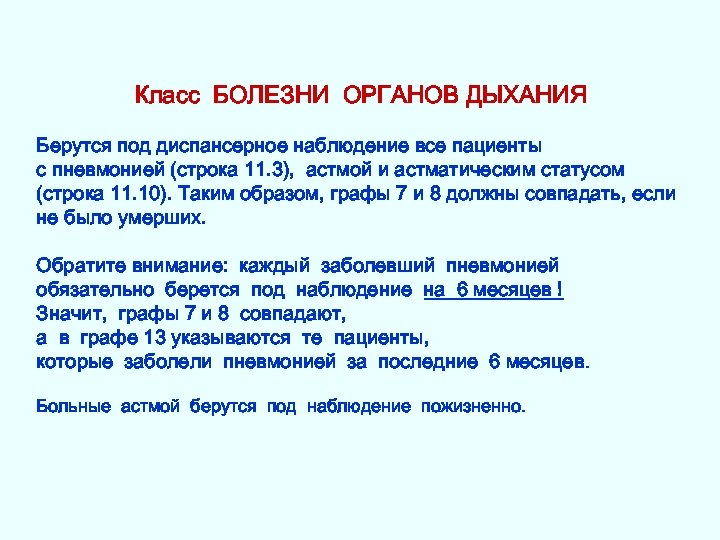 Класс БОЛЕЗНИ ОРГАНОВ ДЫХАНИЯ

Берутся под диспансерное наблюдение все пациенты с пневмонией (строка 11.3), астмой и астматическим статусом (строка 11.10). Таким образом, графы 7 и 8 должны совпадать, если не было умерших.

Обратите внимание: каждый заболевший пневмонией обязательно берется под наблюдение на 6 месяцев ! Значит, графы 7 и 8 совпадают, а в графе 13 указываются те пациенты, которые заболели пневмонией за последние 6 месяцев.

Больные астмой берутся под наблюдение пожизненно.